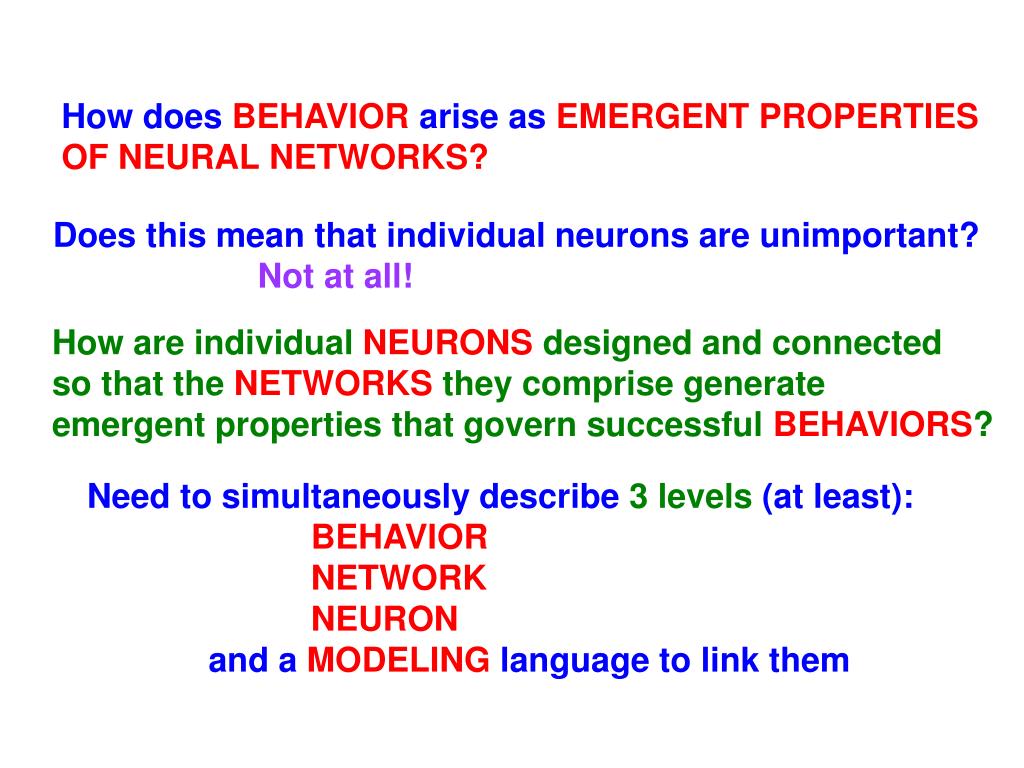 How does BEHAVIOR arise as EMERGENT PROPERTIES OF NEURAL NETWORKS?

Does this mean that individual neurons are unimportant?
Not at all!

How are individual NEURONS designed and connected so that the NETWORKS they comprise generate emergent properties that govern successful BEHAVIORS?

Need to simultaneously describe 3 levels (at least):
BEHAVIOR
NETWORK
NEURON
and a MODELING language to link them